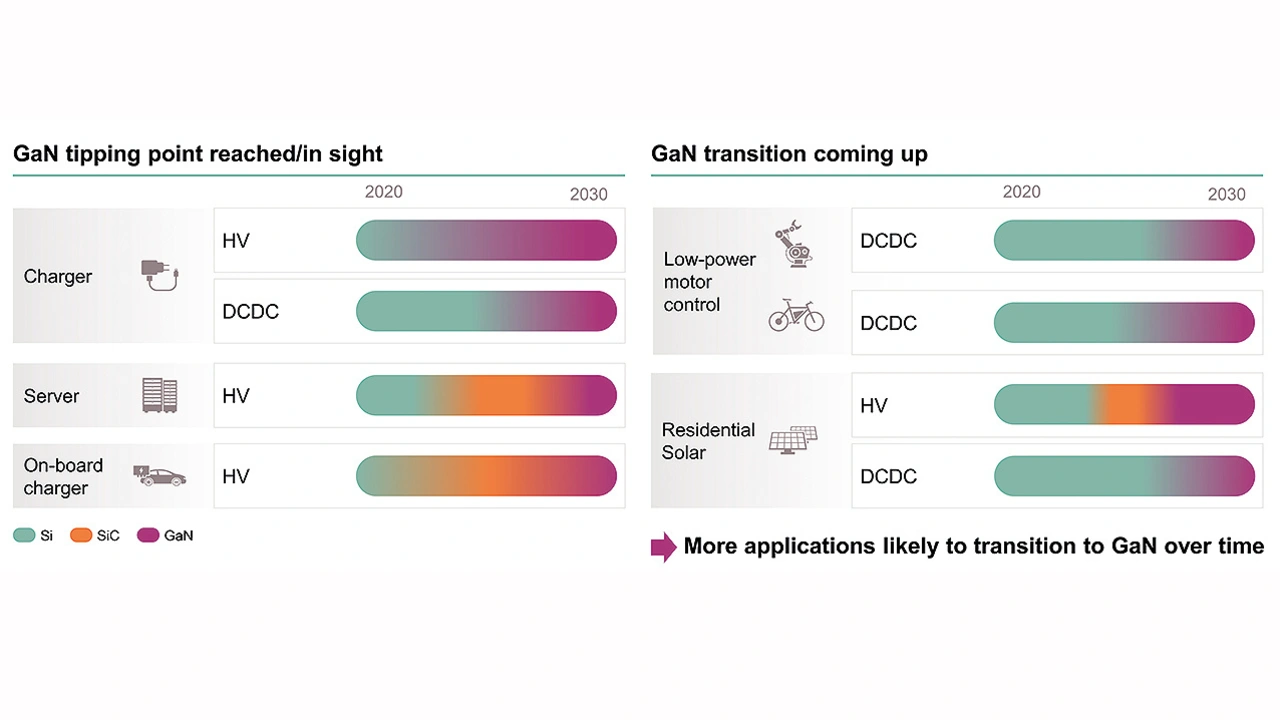 GaN tipping point reached/in sight

2020 2030

Charger
HV
DCDC

Server
HV

On-board charger
HV

Si SiC GaN

GaN transition coming up

2020 2030

Low-power motor control
DCDC
DCDC

Residential Solar
HV
DCDC

More applications likely to transition to GaN over time